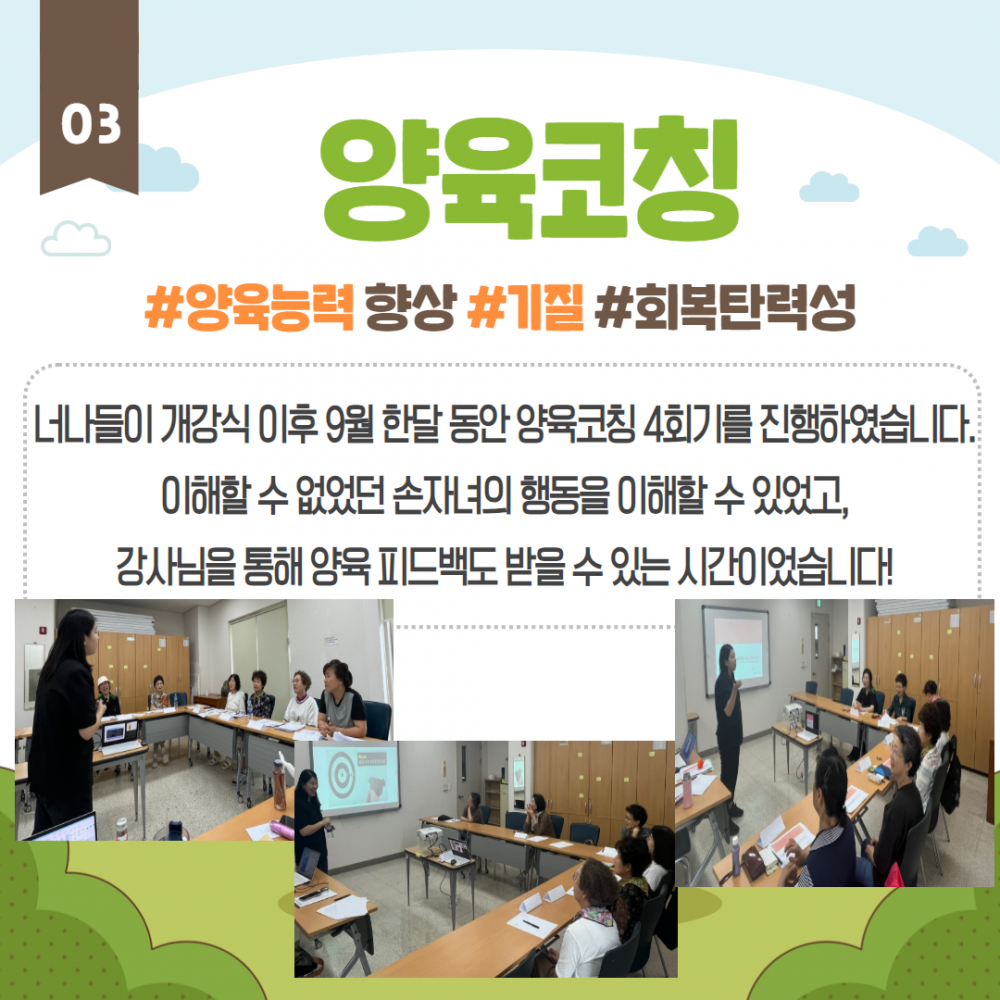 03

양육코칭

#양육능력 향상 #기질 #회복탄력성

너나들이 개강식 이후 9월 한달 동안 양육코칭 4회기를 진행하였습니다.
이해할 수 없었던 손자녀의 행동을 이해할 수 있었고,
강사님을 통해 양육 피드백도 받을 수 있는 시간이었습니다!